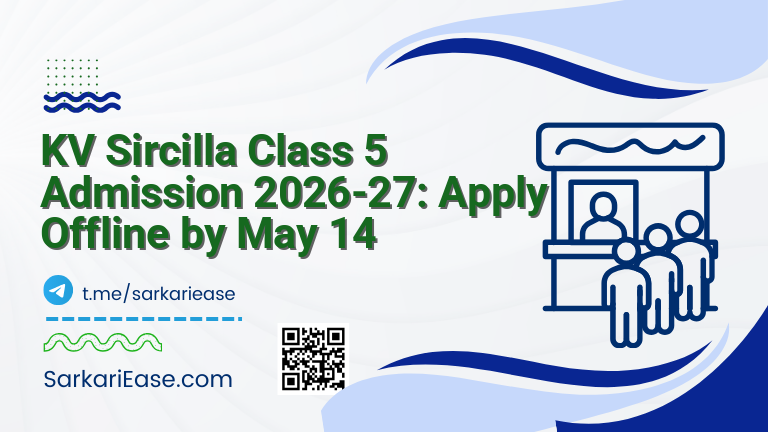 KV Sircilla Class 5 Admission 2026-27: Apply Offline by May 14

t.me/sarkariease

SarkariEase.com